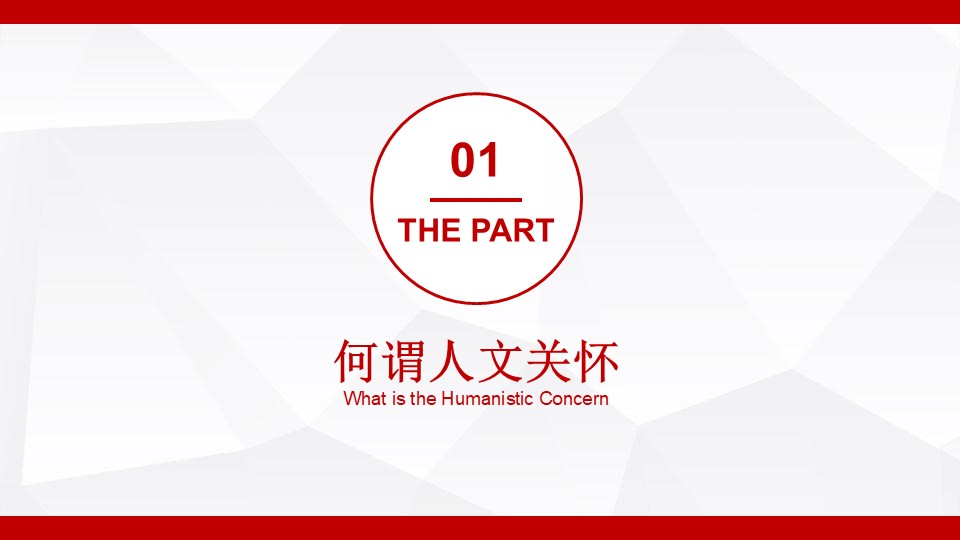 01

THE PART

何谓人文关怀

What is the Humanistic Concern